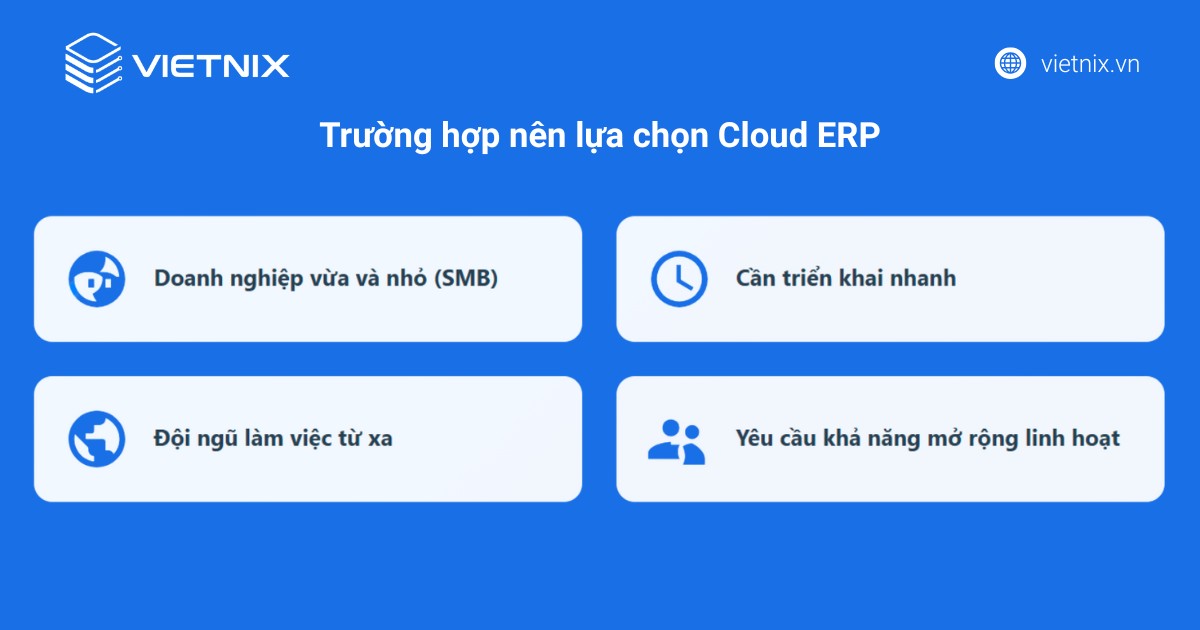 VIETNIX

vietnix.vn

Trường hợp nên lựa chọn Cloud ERP

Doanh nghiệp vừa và nhỏ (SMB)

Cần triển khai nhanh

Đội ngũ làm việc từ xa

Yêu cầu khả năng mở rộng linh hoạt